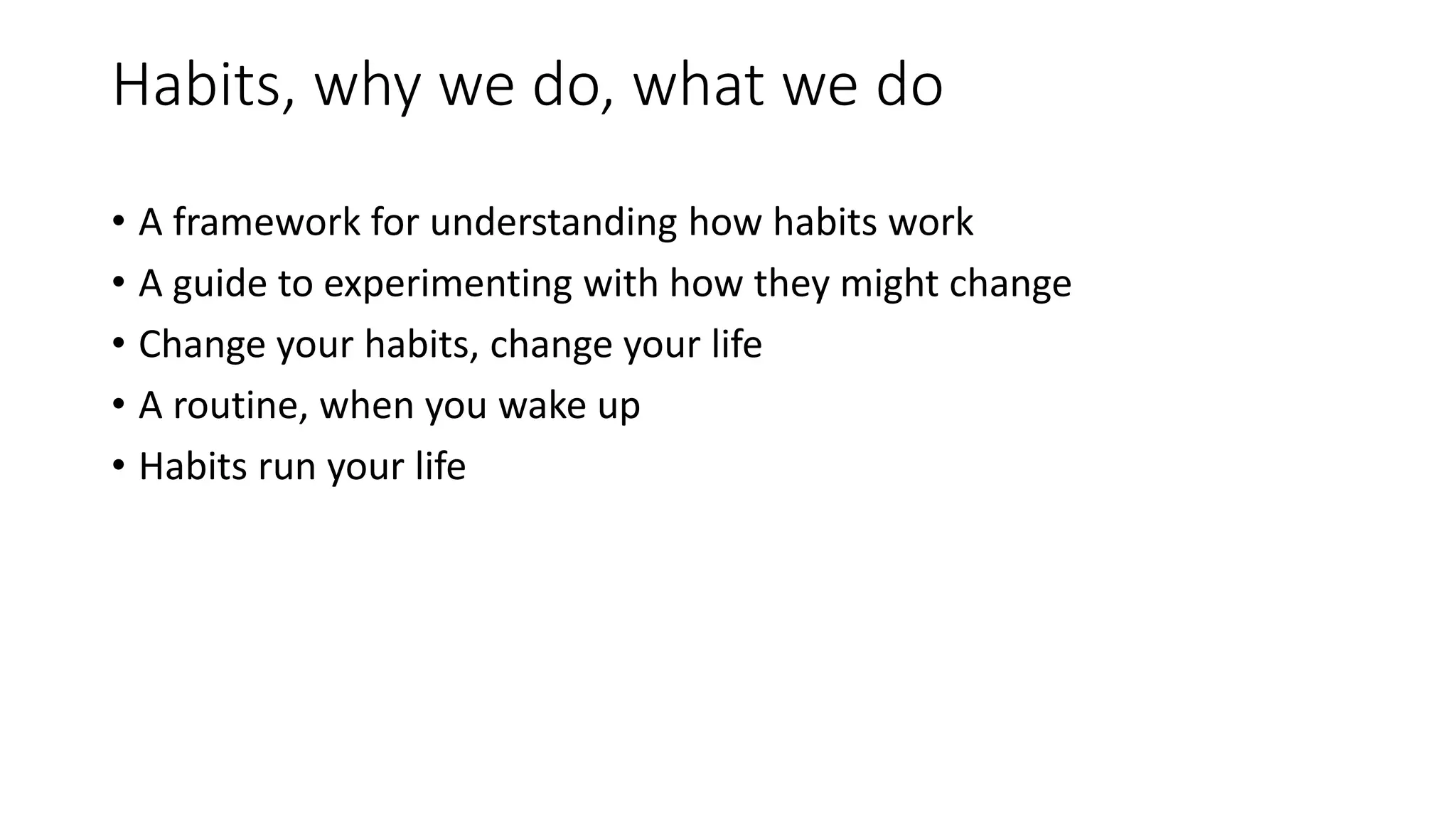 Habits, why we do, what we do

• A framework for understanding how habits work
• A guide to experimenting with how they might change
• Change your habits, change your life
• A routine, when you wake up
• Habits run your life